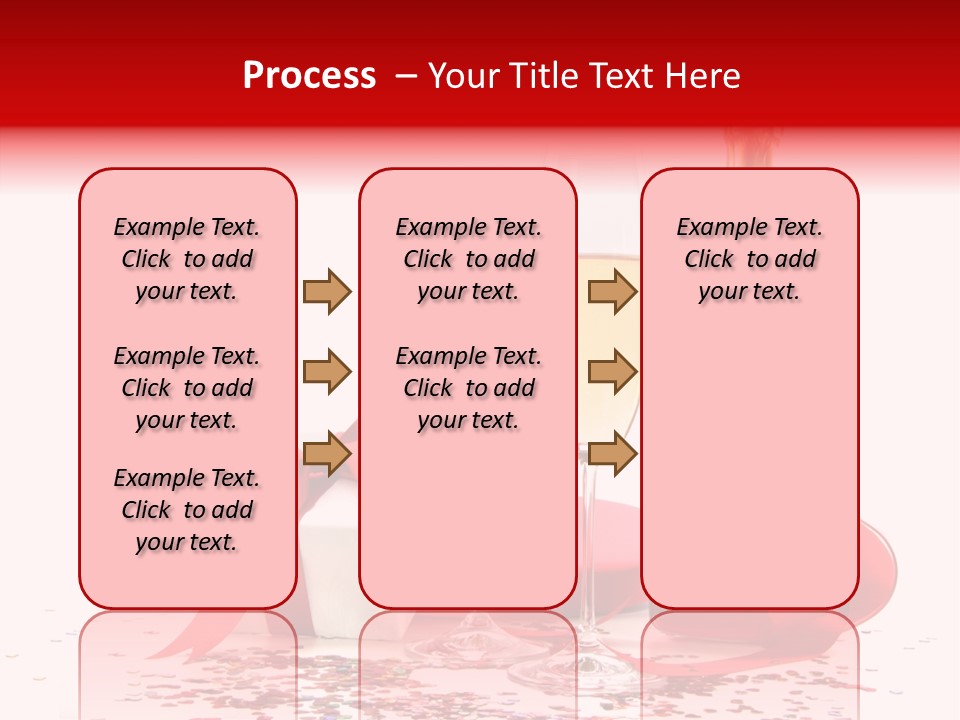 Process – Your Title Text Here

Example Text. Click to add your text.

Example Text. Click to add your text.

Example Text. Click to add your text.

Example Text. Click to add your text.

Example Text. Click to add your text.

Example Text. Click to add your text.